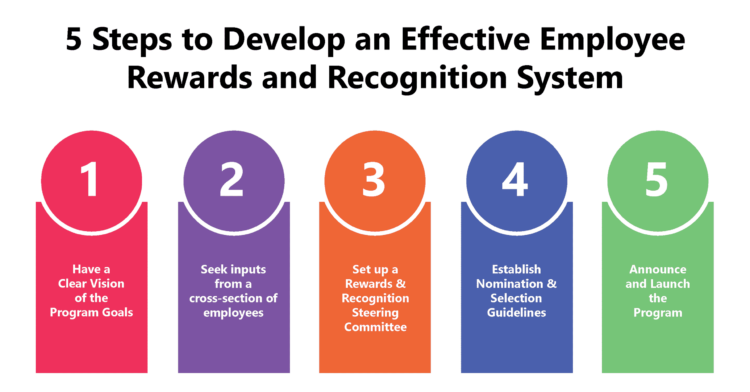 5 Steps to Develop an Effective Employee Rewards and Recognition System

1

Have a Clear Vision of the Program Goals

2

Seek inputs from a cross-section of employees

3

Set up a Rewards & Recognition Steering Committee

4

Establish Nomination & Selection Guidelines

5

Announce and Launch the Program